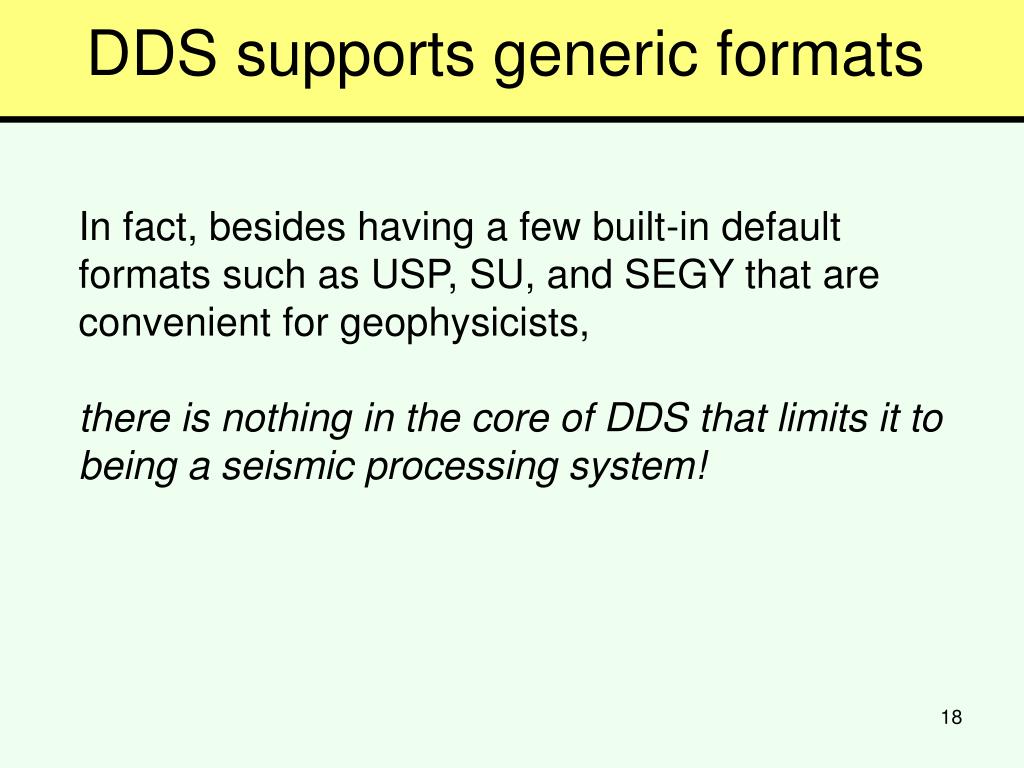 DDS supports generic formats

In fact, besides having a few built-in default formats such as USP, SU, and SEGY that are convenient for geophysicists,

there is nothing in the core of DDS that limits it to being a seismic processing system!

18